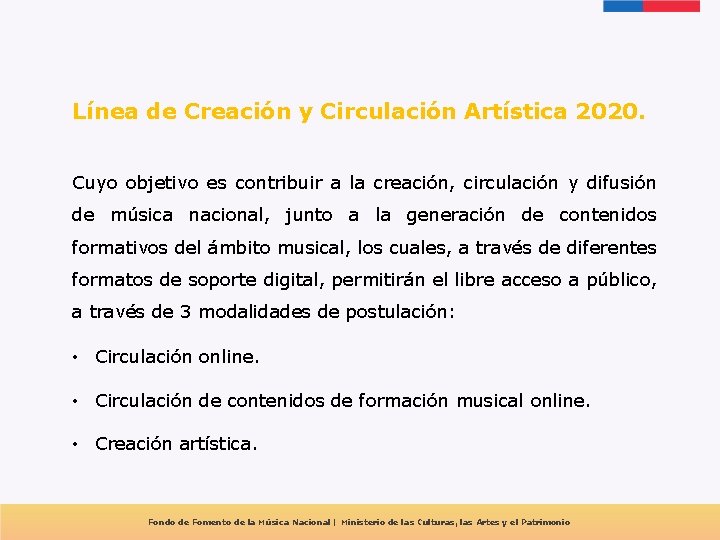 Línea de Creación y Circulación Artística 2020.

Cuyo objetivo es contribuir a la creación, circulación y difusión de música nacional, junto a la generación de contenidos formativos del ámbito musical, los cuales, a través de diferentes formatos de soporte digital, permitirán el libre acceso a público, a través de 3 modalidades de postulación:

• Circulación online.

• Circulación de contenidos de formación musical online.

• Creación artística.

Fondo de Fomento de la Música Nacional | Ministerio de las Culturas, las Artes y el Patrimonio